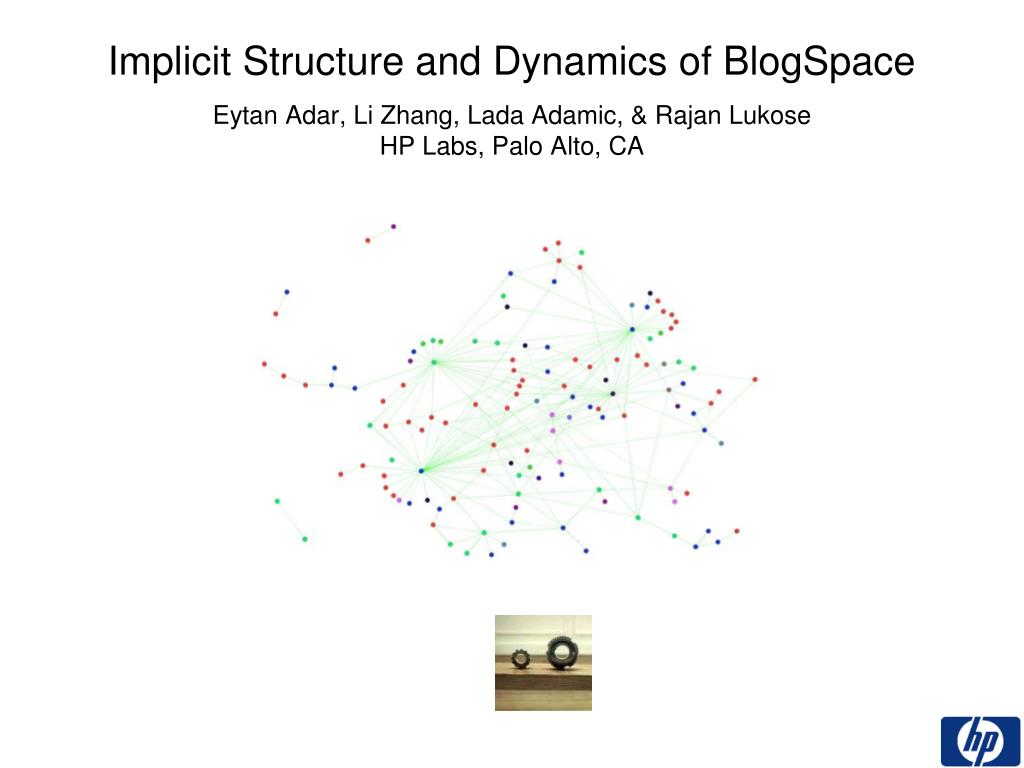 Implicit Structure and Dynamics of BlogSpace

Eytan Adar, Li Zhang, Lada Adamic, & Rajan Lukose
HP Labs, Palo Alto, CA

hp